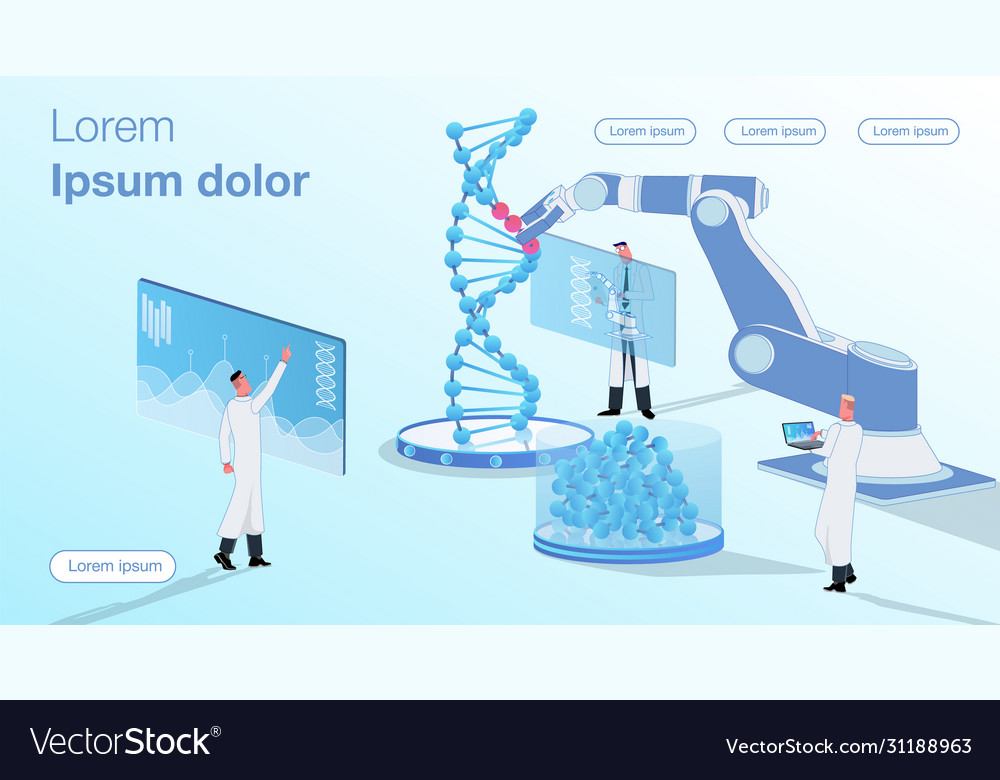 Lorem
Ipsum dolor

Lorem ipsum Lorem ipsum Lorem ipsum

Lorem ipsum

VectorStock®

VectorStock.com/31188963